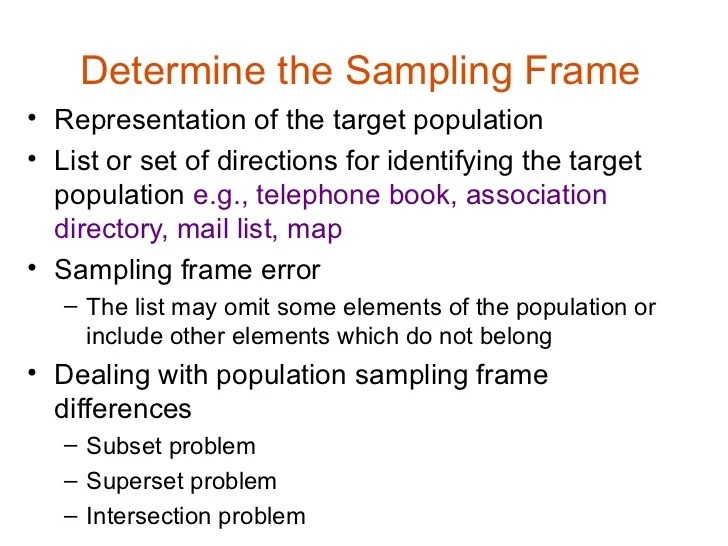 Determine the Sampling Frame

• Representation of the target population

• List or set of directions for identifying the target population e.g., telephone book, association directory, mail list, map

• Sampling frame error
– The list may omit some elements of the population or include other elements which do not belong

• Dealing with population sampling frame differences
– Subset problem
– Superset problem
– Intersection problem